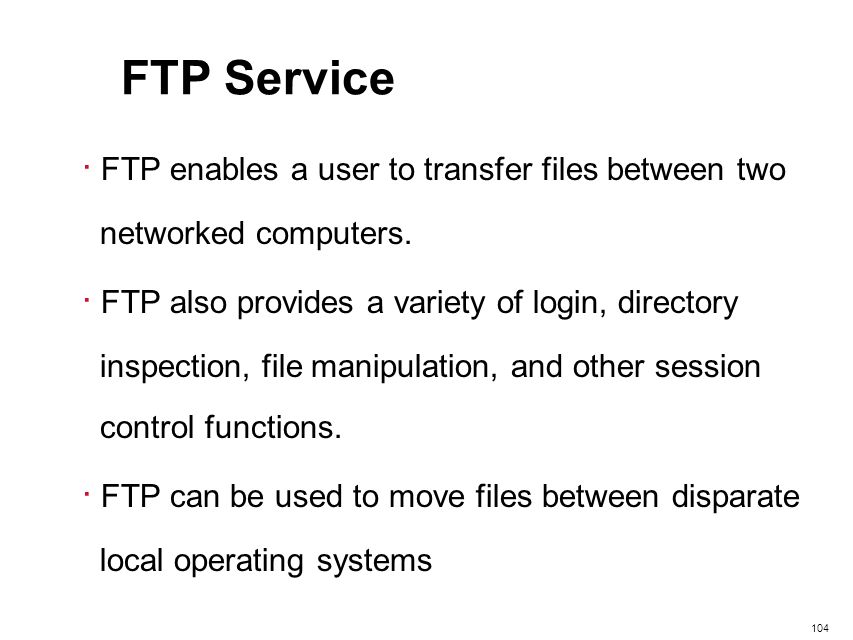 FTP Service

· FTP enables a user to transfer files between two networked computers.

· FTP also provides a variety of login, directory inspection, file manipulation, and other session control functions.

· FTP can be used to move files between disparate local operating systems

104